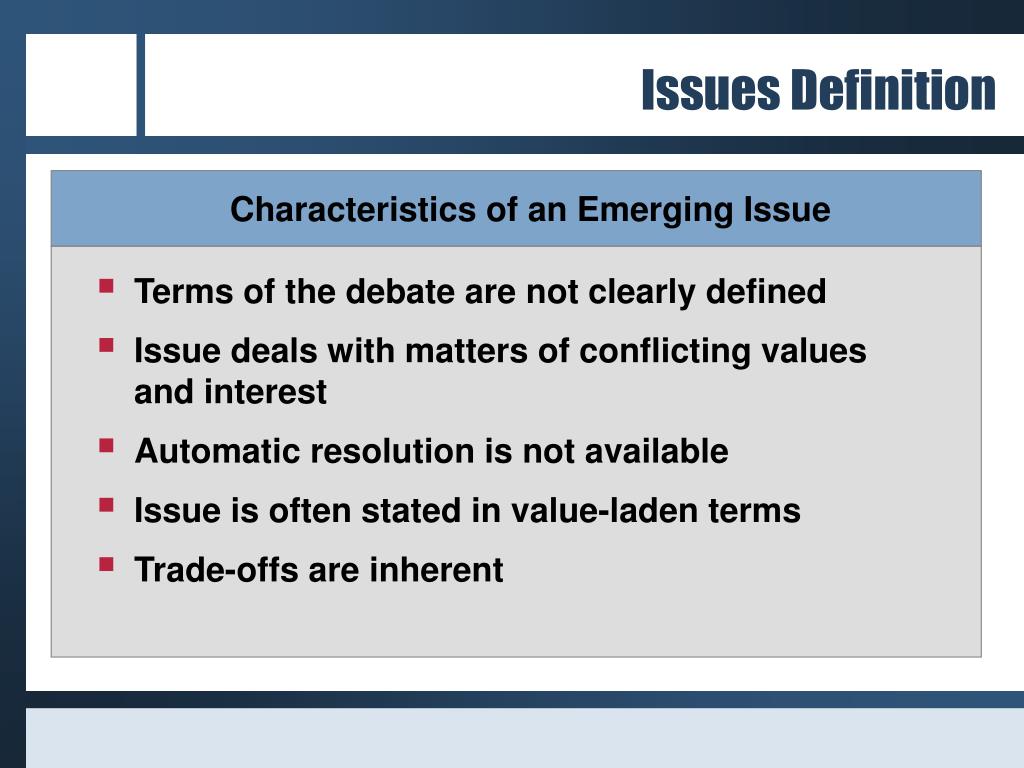 Issues Definition

Characteristics of an Emerging Issue

- Terms of the debate are not clearly defined
- Issue deals with matters of conflicting values and interest
- Automatic resolution is not available
- Issue is often stated in value-laden terms
- Trade-offs are inherent